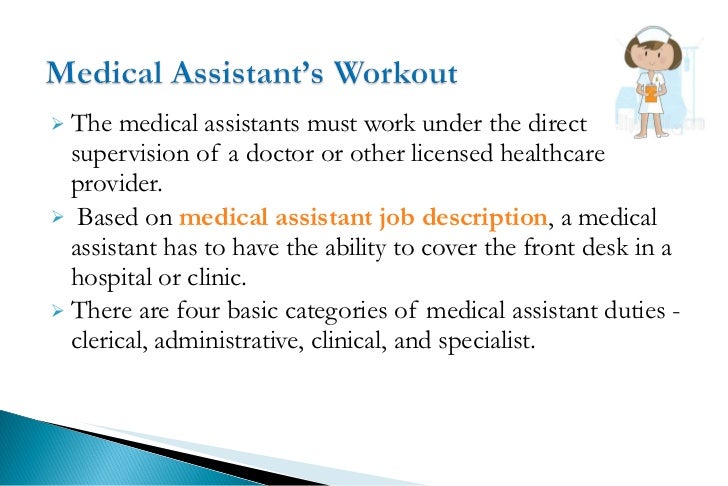 Medical Assistant's Workout

➢ The medical assistants must work under the direct supervision of a doctor or other licensed healthcare provider.

➢ Based on medical assistant job description, a medical assistant has to have the ability to cover the front desk in a hospital or clinic.

➢ There are four basic categories of medical assistant duties - clerical, administrative, clinical, and specialist.